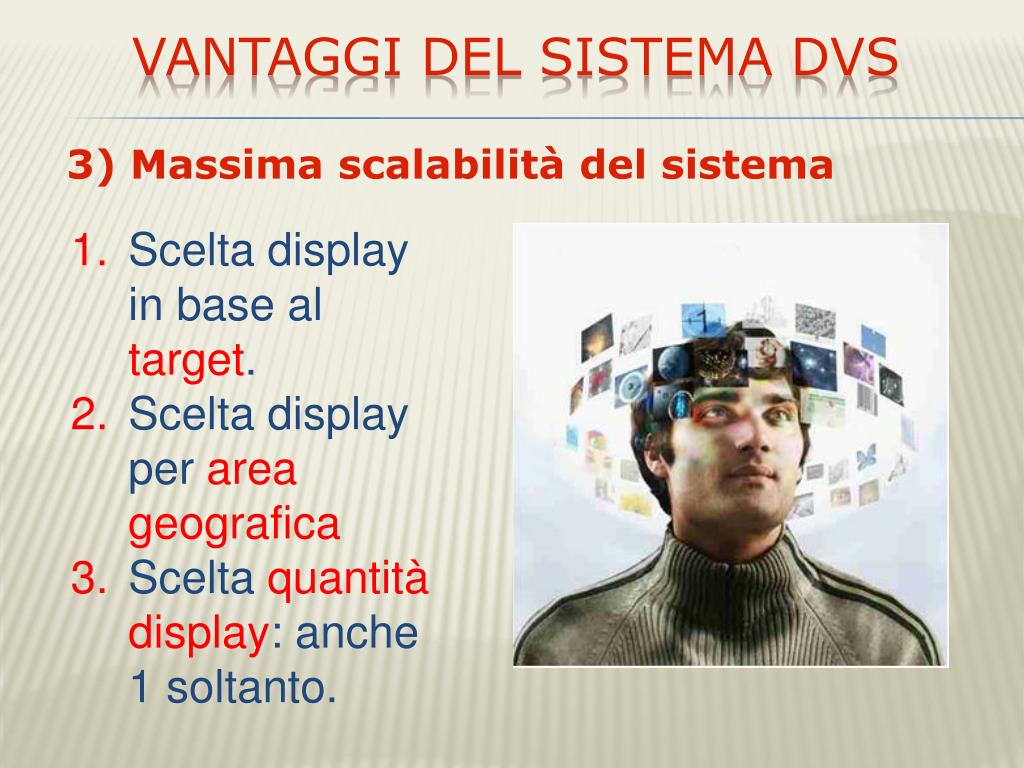 VANTAGGI DEL SISTEMA DVS

3) Massima scalabilità del sistema

1. Scelta display in base al target.
2. Scelta display per area geografica
3. Scelta quantità display: anche 1 soltanto.